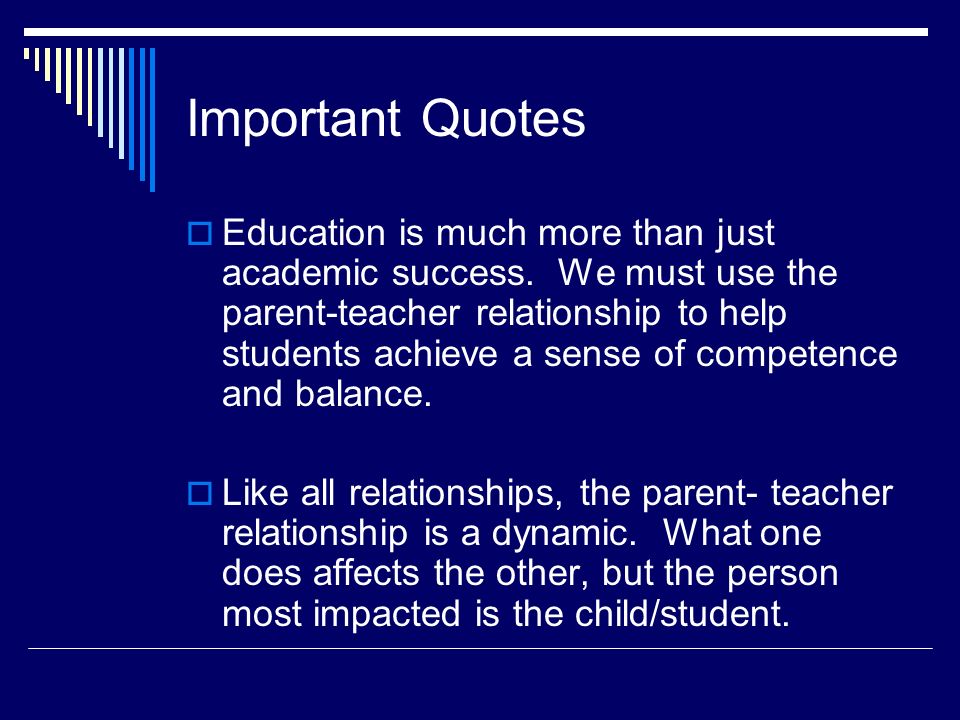 Important Quotes

Education is much more than just academic success. We must use the parent-teacher relationship to help students achieve a sense of competence and balance.

Like all relationships, the parent- teacher relationship is a dynamic. What one does affects the other, but the person most impacted is the child/student.